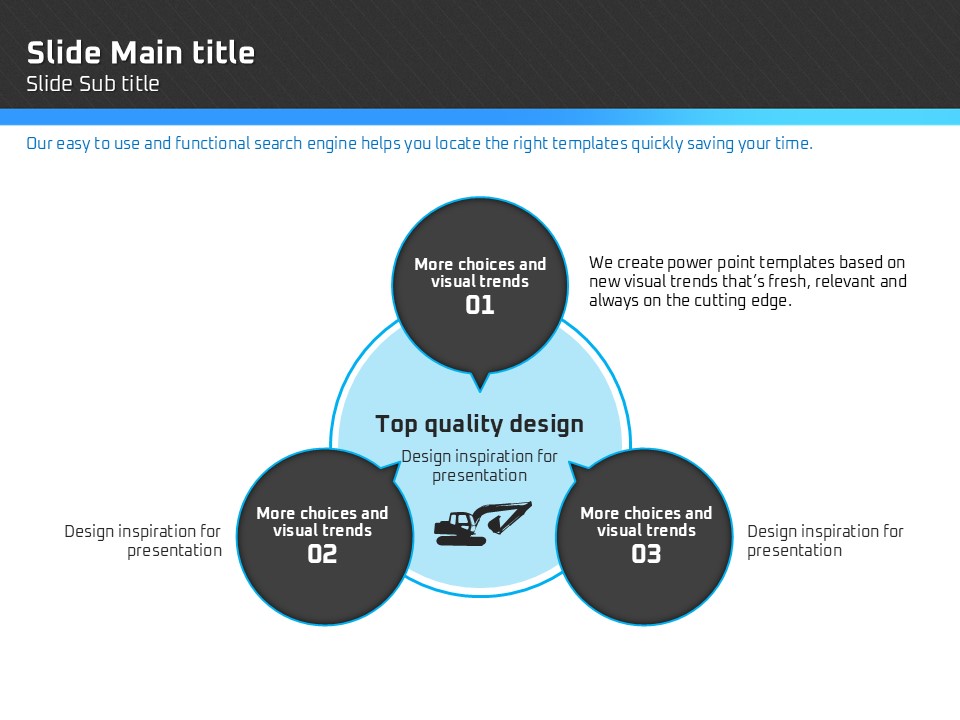 Slide Main title
Slide Sub title

Our easy to use and functional search engine helps you locate the right templates quickly saving your time.

More choices and visual trends
01

We create power point templates based on new visual trends that's fresh, relevant and always on the cutting edge.

Top quality design
Design inspiration for presentation

Design inspiration for presentation

More choices and visual trends
02

More choices and visual trends
03

Design inspiration for presentation